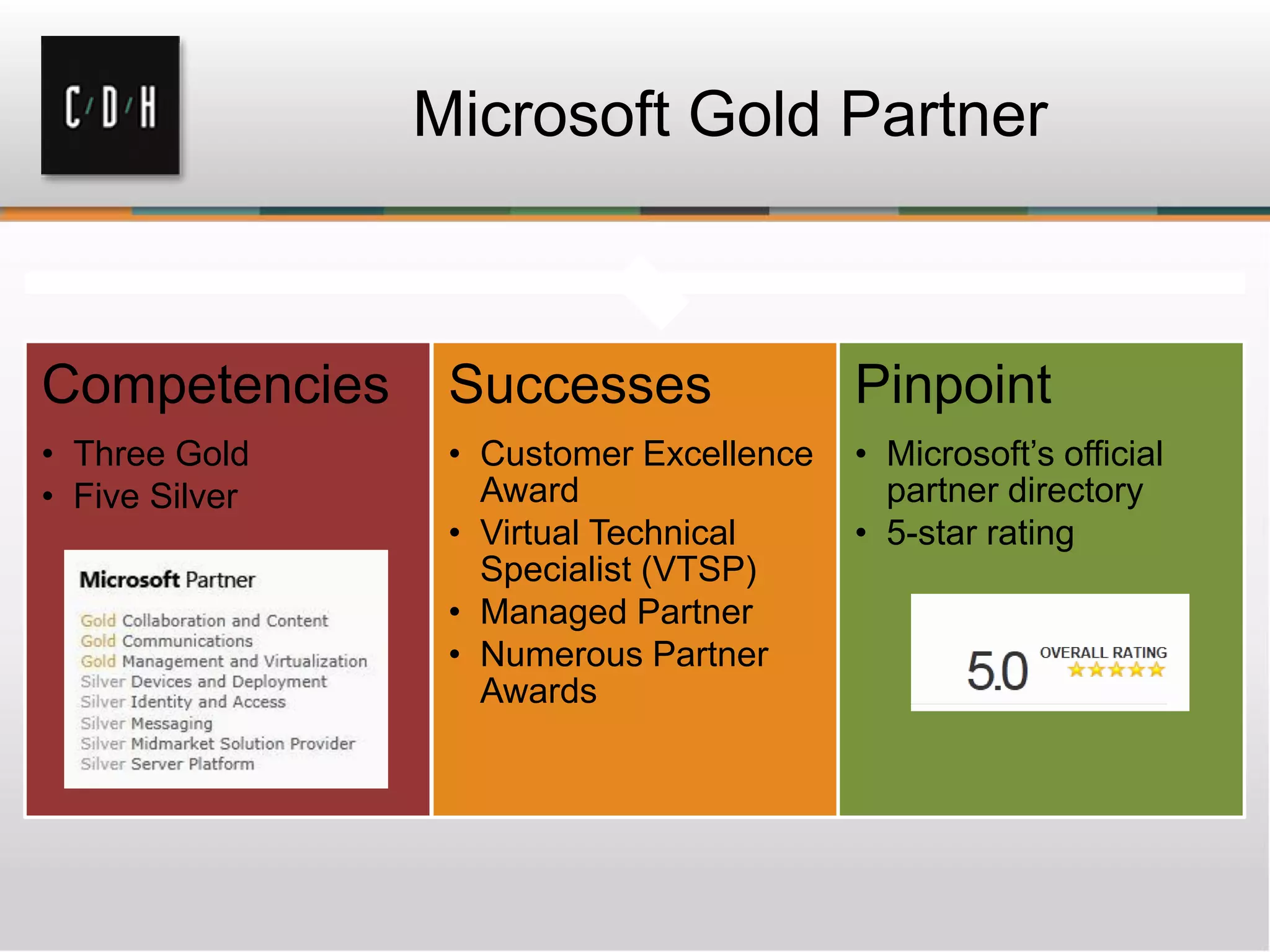 C/D/H

Microsoft Gold Partner

Competencies
• Three Gold
• Five Silver

Microsoft Partner

Gold Collaboration and Content
Gold Communications
Gold Management and Virtualization
Silver Devices and Deployment
Silver Identity and Access
Silver Messaging
Silver Midmarket Solution Provider
Silver Server Platform

Successes
• Customer Excellence Award
• Virtual Technical Specialist (VTSP)
• Managed Partner
• Numerous Partner Awards

Pinpoint
• Microsoft's official partner directory
• 5-star rating

5.0 OVERALL RATING ★★★★★